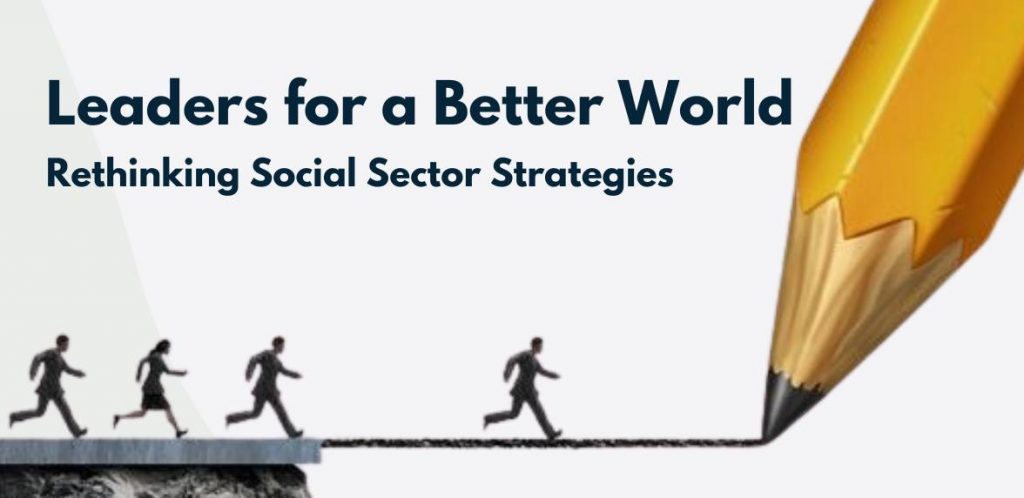 Leaders for a Better World
Rethinking Social Sector Strategies